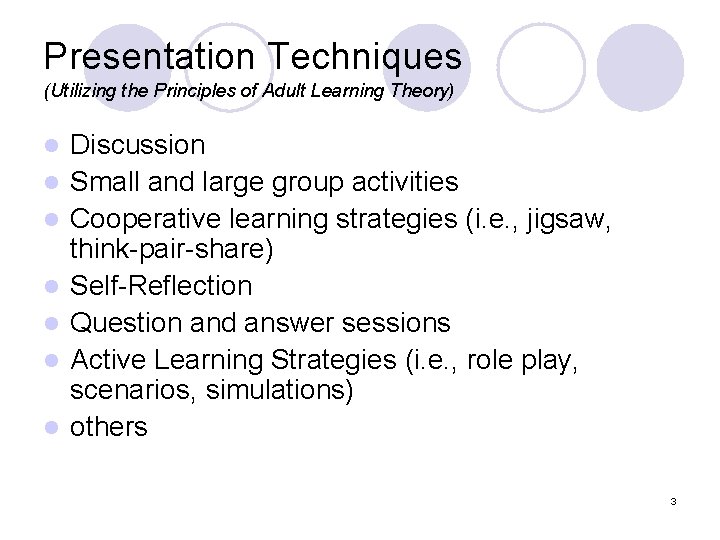 Presentation Techniques
(Utilizing the Principles of Adult Learning Theory)

- Discussion
- Small and large group activities
- Cooperative learning strategies (i.e., jigsaw, think-pair-share)
- Self-Reflection
- Question and answer sessions
- Active Learning Strategies (i.e., role play, scenarios, simulations)
- others

3